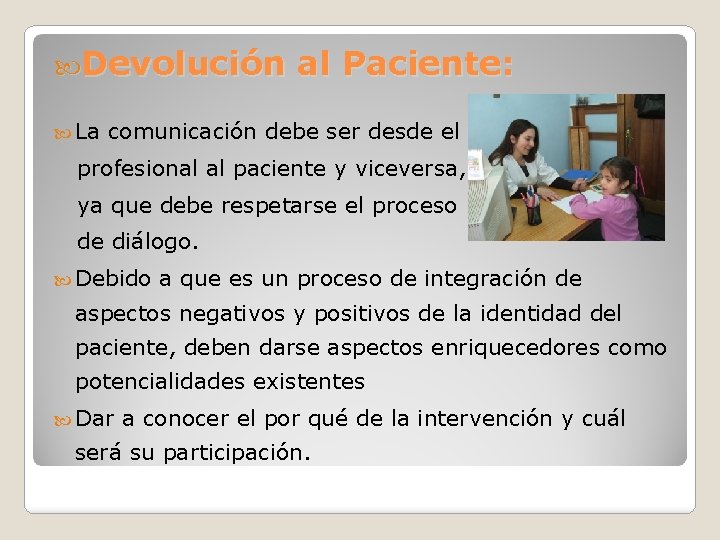 Devolución al Paciente:

La comunicación debe ser desde el profesional al paciente y viceversa, ya que debe respetarse el proceso de diálogo.

Debido a que es un proceso de integración de aspectos negativos y positivos de la identidad del paciente, deben darse aspectos enriquecedores como potencialidades existentes

Dar a conocer el por qué de la intervención y cuál será su participación.